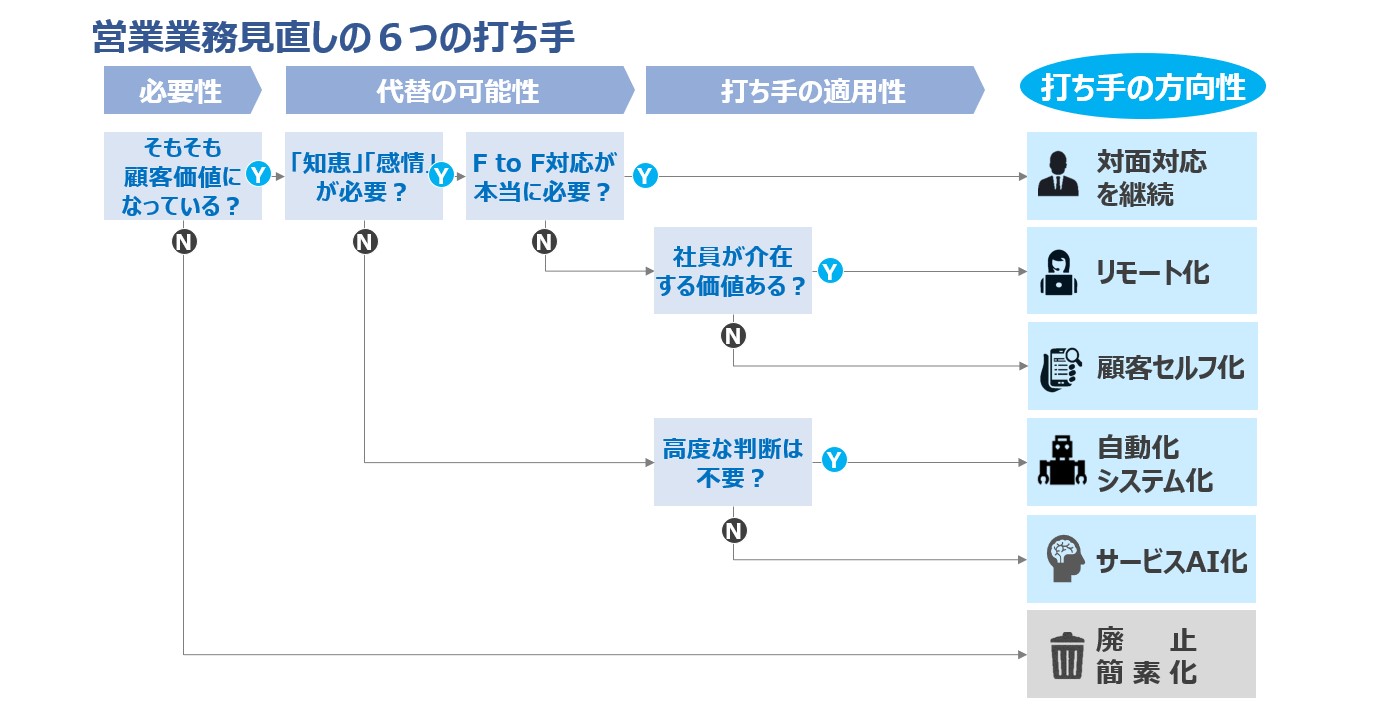 営業業務見直しの６つの打ち手

必要性

代替の可能性

打ち手の適用性

打ち手の方向性

そもそも顧客価値になっている？

Y

「知恵」「感情」が必要？

Y

F to F対応が本当に必要？

Y

対面対応を継続

N

N

N

社員が介在する価値ある？

Y

リモート化

N

顧客セルフ化

高度な判断は不要？

Y

自動化
システム化

N

サービスAI化

廃　止
簡素化